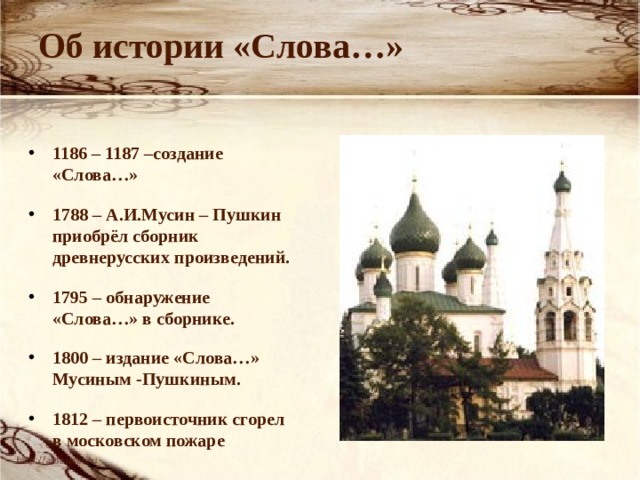 Об истории «Слова…»

• 1186 – 1187 –создание «Слова…»

• 1788 – А.И.Мусин – Пушкин приобрёл сборник древнерусских произведений.

• 1795 – обнаружение «Слова…» в сборнике.

• 1800 – издание «Слова…» Мусиным -Пушкиным.

• 1812 – первоисточник сгорел в московском пожаре